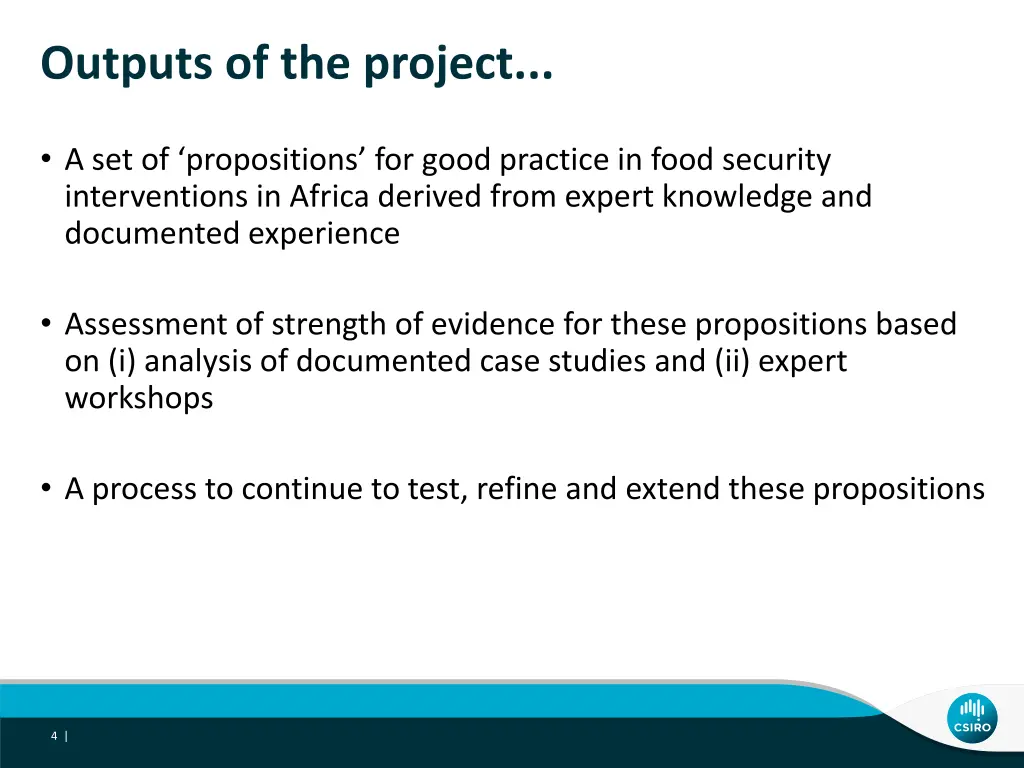 Outputs of the project...

• A set of ‘propositions’ for good practice in food security interventions in Africa derived from expert knowledge and documented experience

• Assessment of strength of evidence for these propositions based on (i) analysis of documented case studies and (ii) expert workshops

• A process to continue to test, refine and extend these propositions

4 |

CSIRO